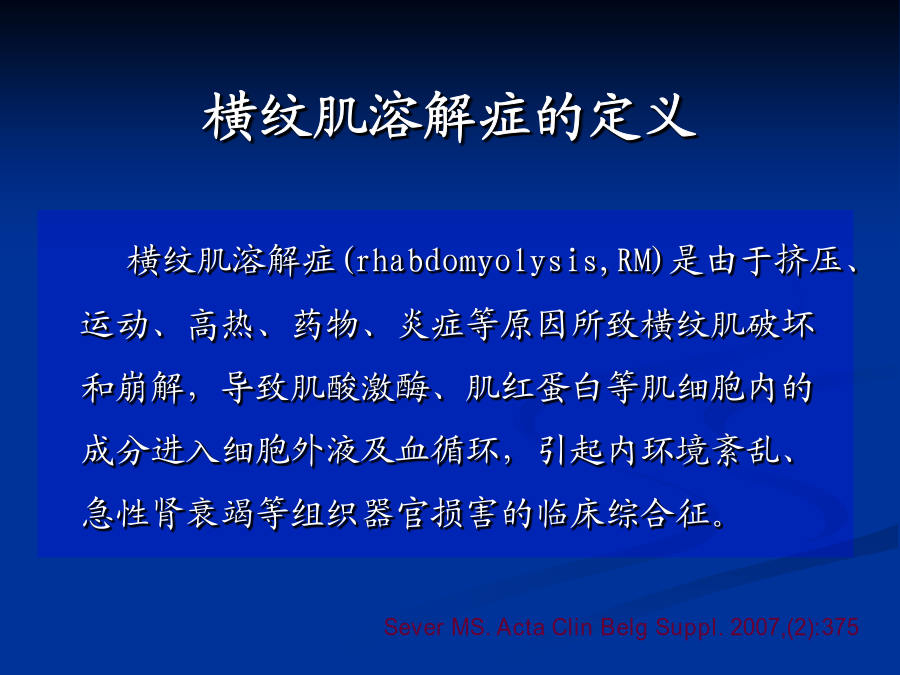 横纹肌溶解症的定义

横纹肌溶解症(rhabdomyolysis,RM)是由于挤压、运动、高热、药物、炎症等原因所致横纹肌破坏和崩解，导致肌酸激酶、肌红蛋白等肌细胞内的成分进入细胞外液及血循环，引起内环境紊乱、急性肾衰竭等组织器官损害的临床综合征。

Sever MS. Acta Clin Belg Suppl. 2007,(2):375